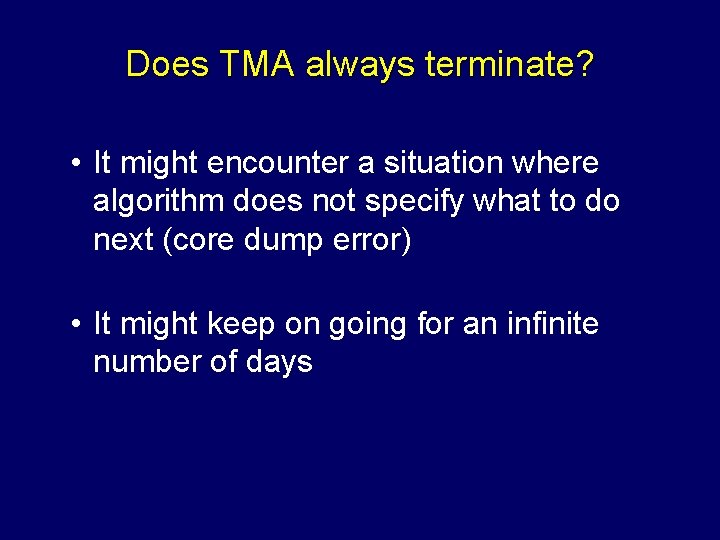 Does TMA always terminate?

• It might encounter a situation where algorithm does not specify what to do next (core dump error)

• It might keep on going for an infinite number of days